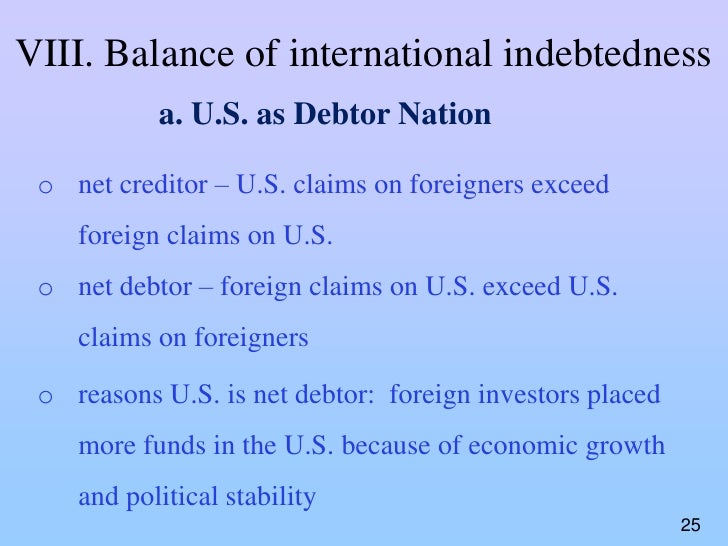 VIII. Balance of international indebtedness

a. U.S. as Debtor Nation

o net creditor – U.S. claims on foreigners exceed foreign claims on U.S.

o net debtor – foreign claims on U.S. exceed U.S. claims on foreigners

o reasons U.S. is net debtor: foreign investors placed more funds in the U.S. because of economic growth and political stability

25